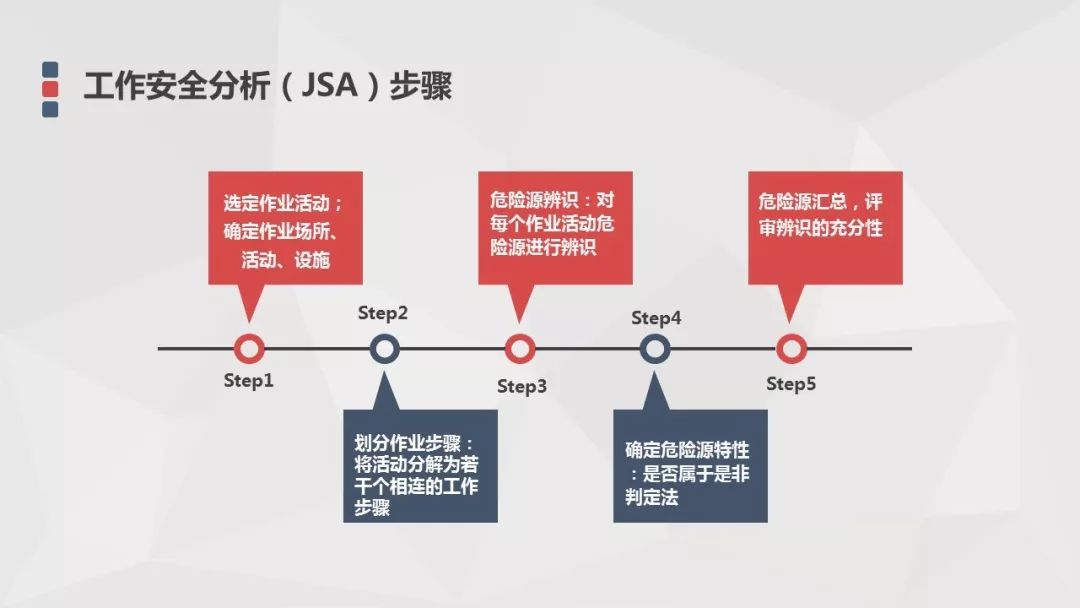 工作安全分析（JSA）步骤

选定作业活动；确定作业场所、活动、设施

Step1

Step2

划分作业步骤：将活动分解为若干个相连的工作步骤

危险源辨识：对每个作业活动危险源进行辨识

Step3

Step4

确定危险源特性：是否属于是非判定法

危险源汇总，评审辨识的充分性

Step5